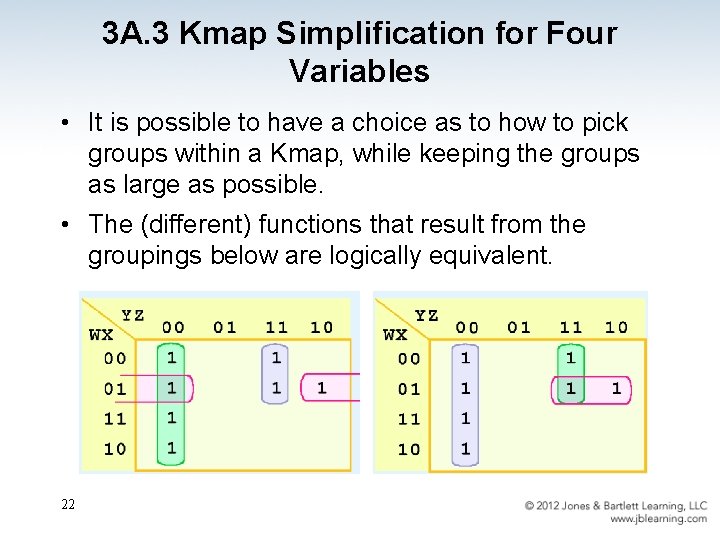 3A.3 Kmap Simplification for Four Variables

• It is possible to have a choice as to how to pick groups within a Kmap, while keeping the groups as large as possible.

• The (different) functions that result from the groupings below are logically equivalent.

| WX \ YZ | 00 | 01 | 11 | 10 |
|---|---|---|---|---|
| 00 | 1 | | 1 | |
| 01 | 1 | | 1 | 1 |
| 11 | 1 | | | |
| 10 | 1 | | | |

| WX \ YZ | 00 | 01 | 11 | 10 |
|---|---|---|---|---|
| 00 | 1 | | 1 | |
| 01 | 1 | | 1 | 1 |
| 11 | 1 | | | |
| 10 | 1 | | | |

22

© 2012 Jones & Bartlett Learning, LLC
www.jblearning.com